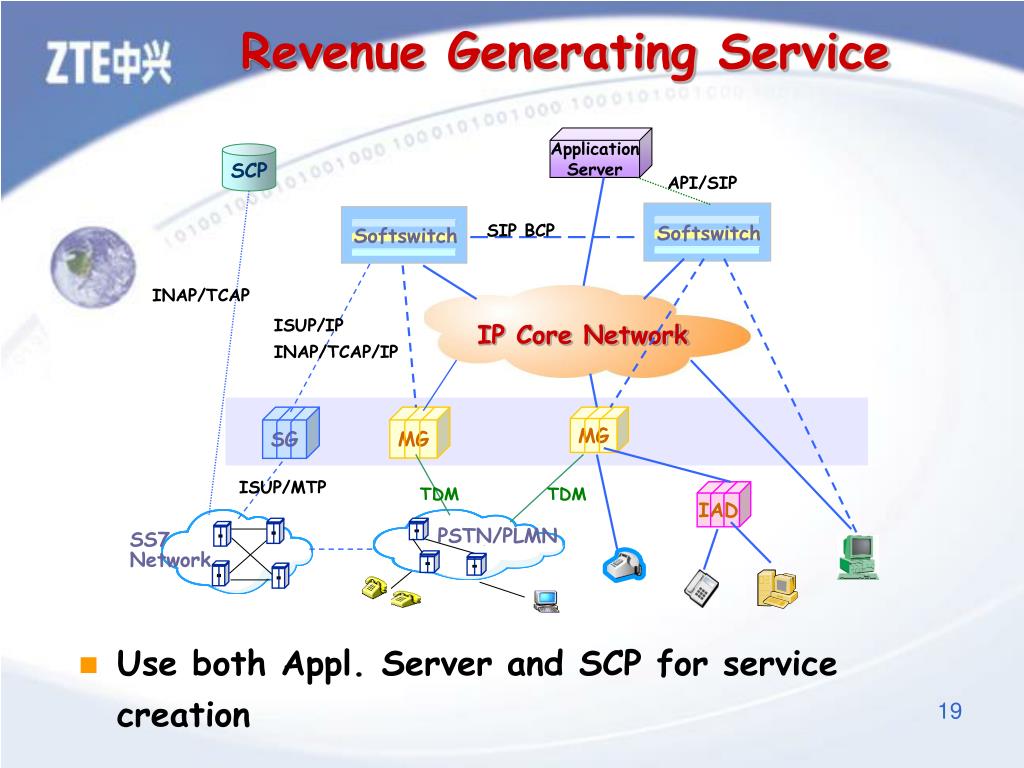 ZTE中兴

Revenue Generating Service

SCP

Application Server

API/SIP

Softswitch

SIP BCP

Softswitch

INAP/TCAP

ISUP/IP

INAP/TCAP/IP

IP Core Network

SG

MG

MG

ISUP/MTP

TDM

TDM

IAD

SS7 Network

PSTN/PLMN

Use both Appl. Server and SCP for service creation

19